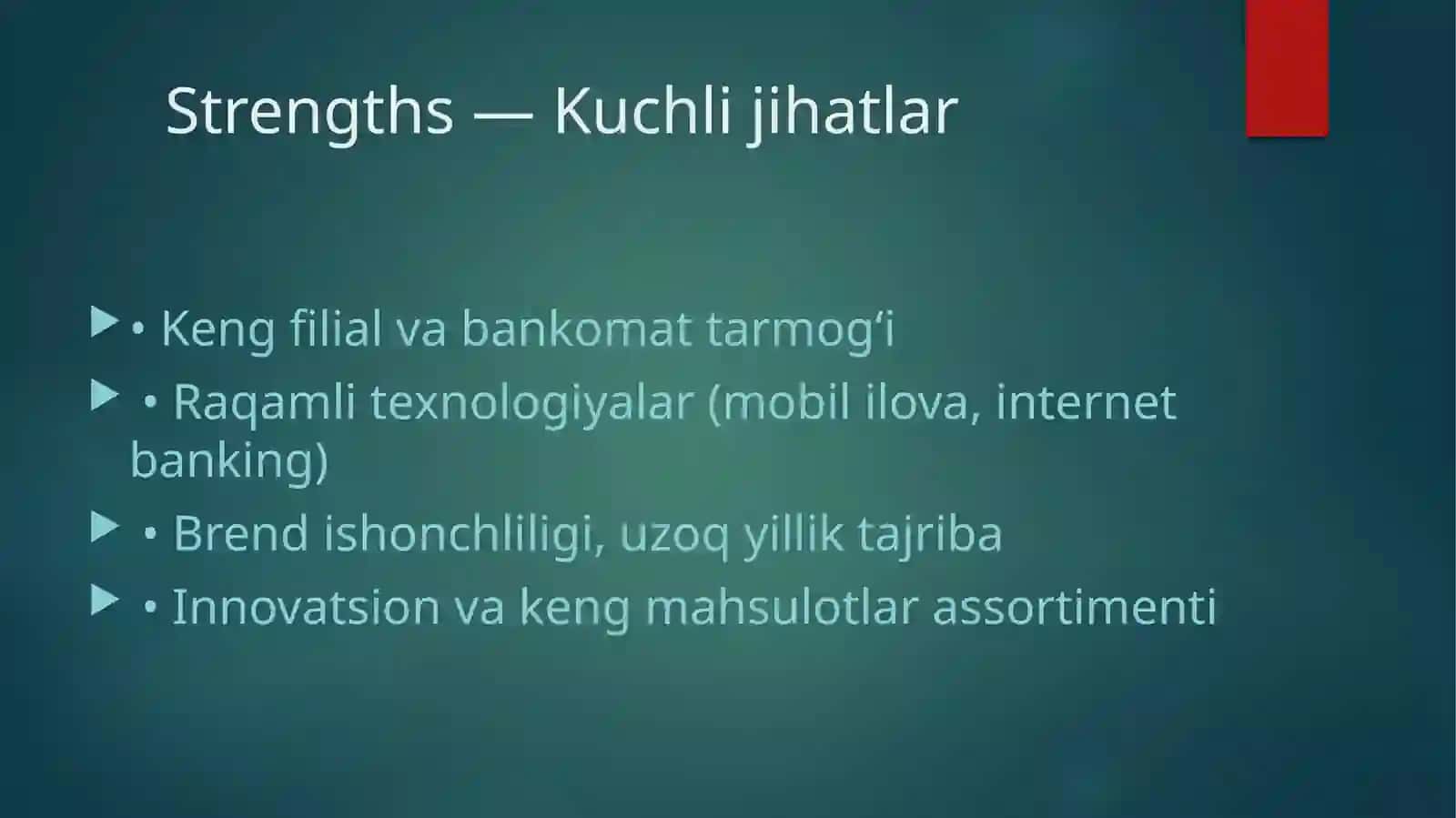 Strengths — Kuchli jihatlar

• Keng filial va bankomat tarmog‘i

• Raqamli texnologiyalar (mobil ilova, internet banking)

• Brend ishonchliligi, uzoq yillik tajriba

• Innovatsion va keng mahsulotlar assortimenti